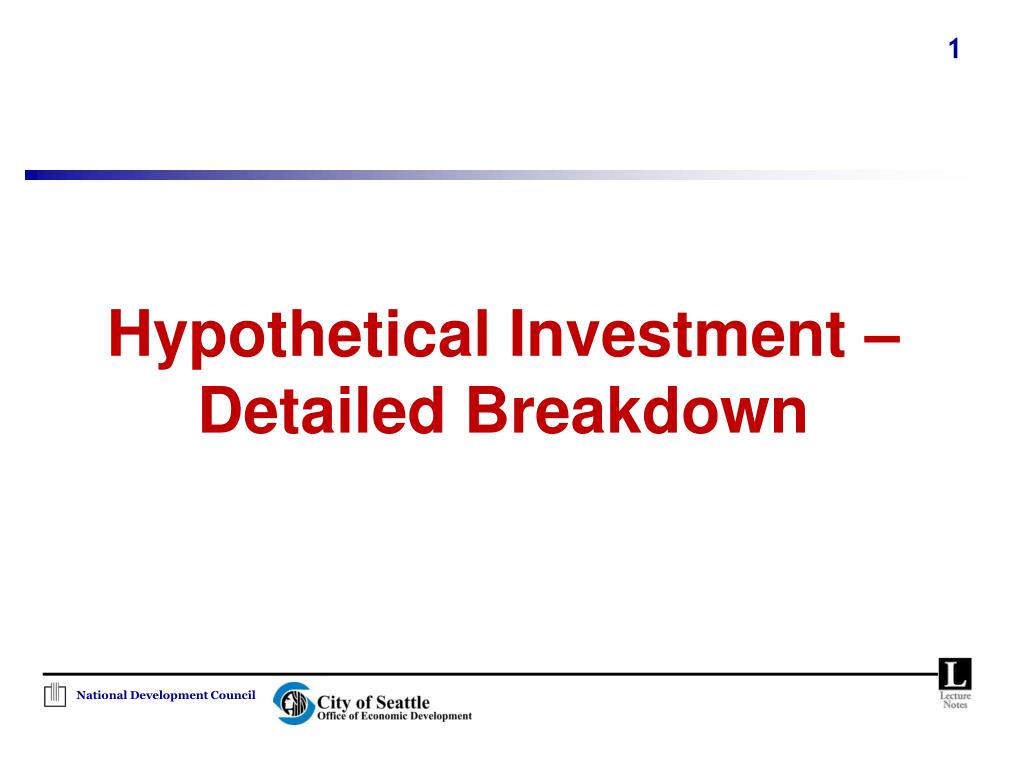 1

Hypothetical Investment – Detailed Breakdown

National Development Council

City of Seattle
Office of Economic Development

L
Lecture Notes